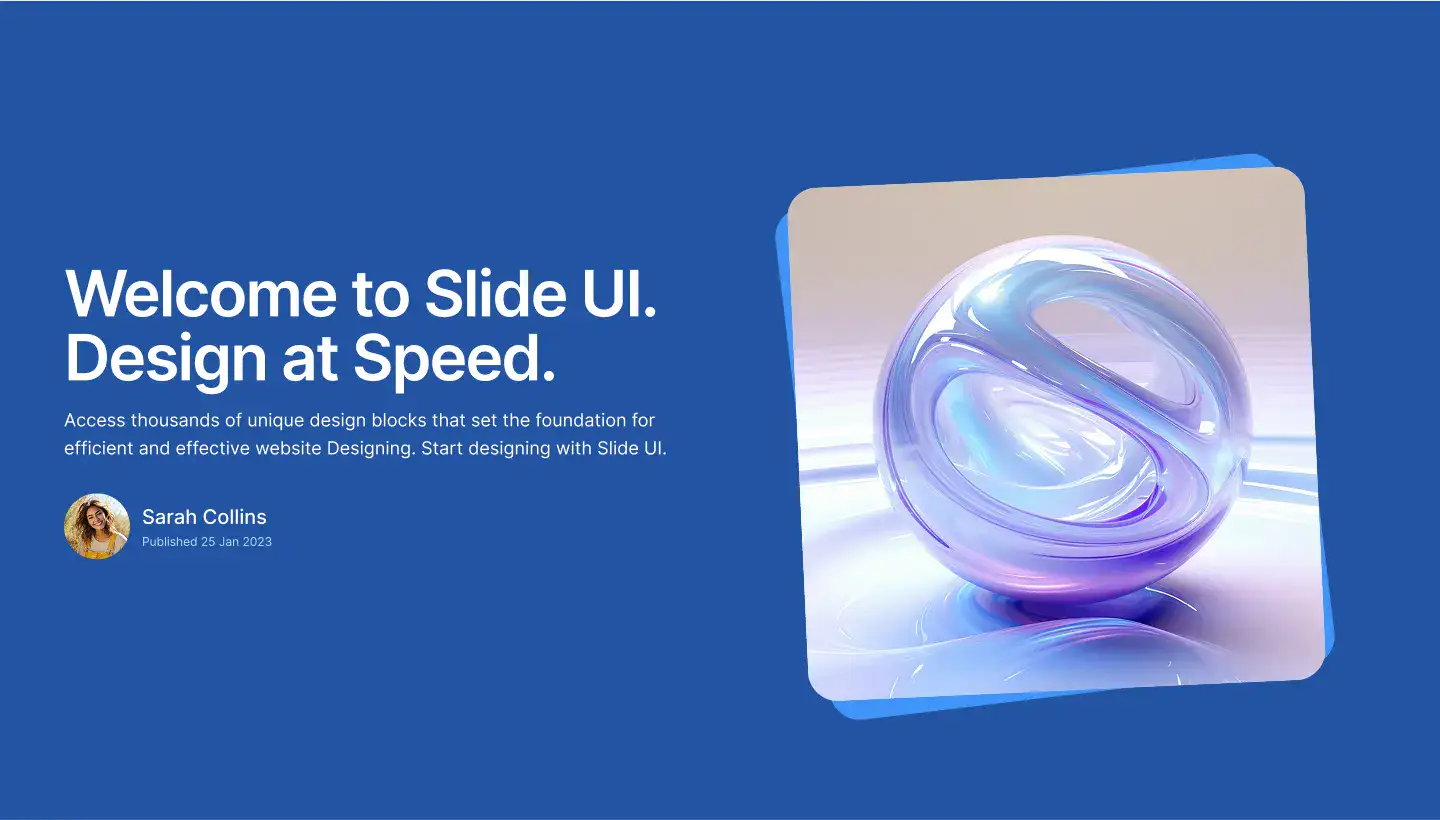 Welcome to Slide UI. Design at Speed.

Access thousands of unique design blocks that set the foundation for efficient and effective website Designing. Start designing with Slide UI.

Sarah Collins
Published 25 Jan 2023